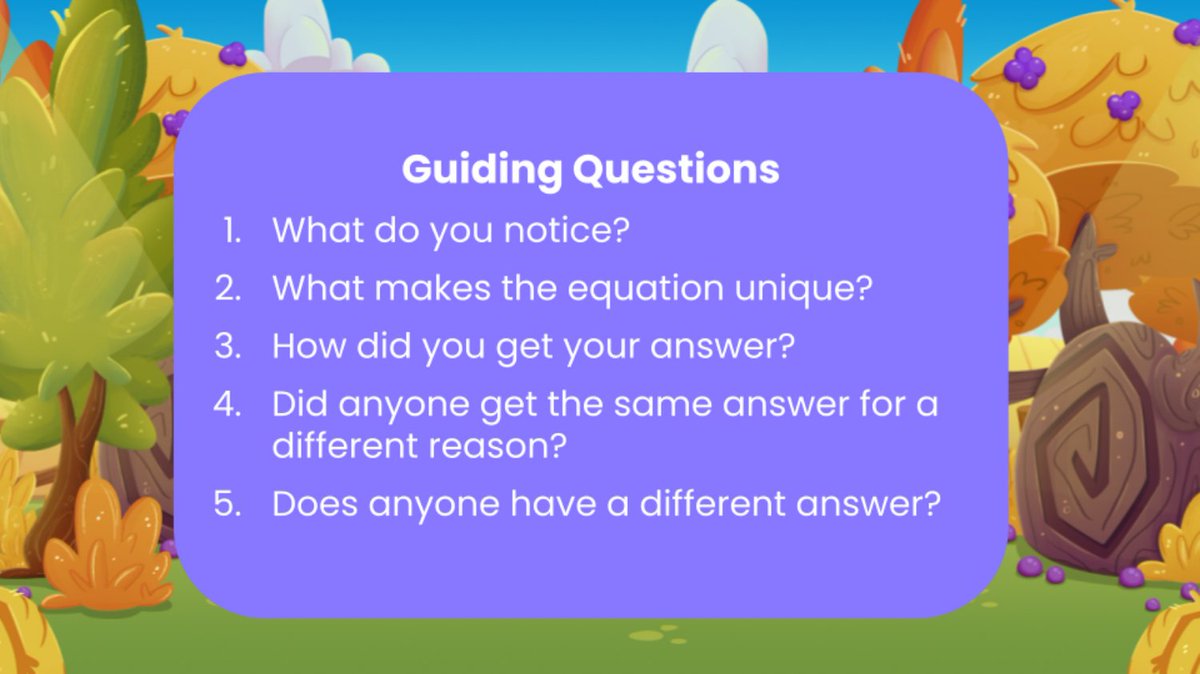 Guiding Questions

1. What do you notice?
2. What makes the equation unique?
3. How did you get your answer?
4. Did anyone get the same answer for a different reason?
5. Does anyone have a different answer?